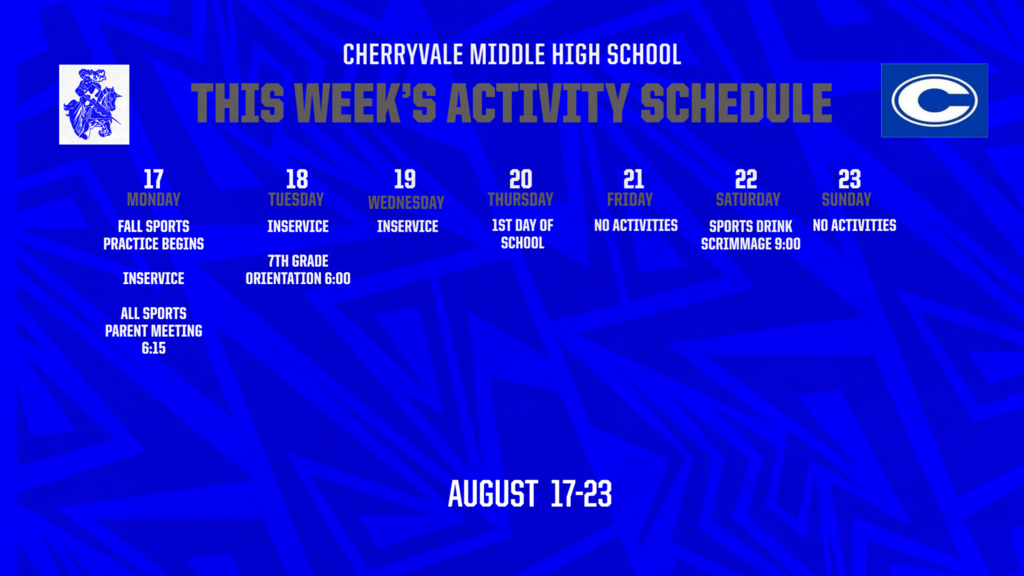 CHERRYVALE MIDDLE HIGH SCHOOL

THIS WEEK'S ACTIVITY SCHEDULE

C

17
MONDAY
FALL SPORTS PRACTICE BEGINS

INSERVICE

ALL SPORTS PARENT MEETING 6:15

18
TUESDAY
INSERVICE

7TH GRADE ORIENTATION 6:00

19
WEDNESDAY
INSERVICE

20
THURSDAY
1ST DAY OF SCHOOL

21
FRIDAY
NO ACTIVITIES

22
SATURDAY
SPORTS DRINK SCRIMMAGE 9:00

23
SUNDAY
NO ACTIVITIES

AUGUST 17-23